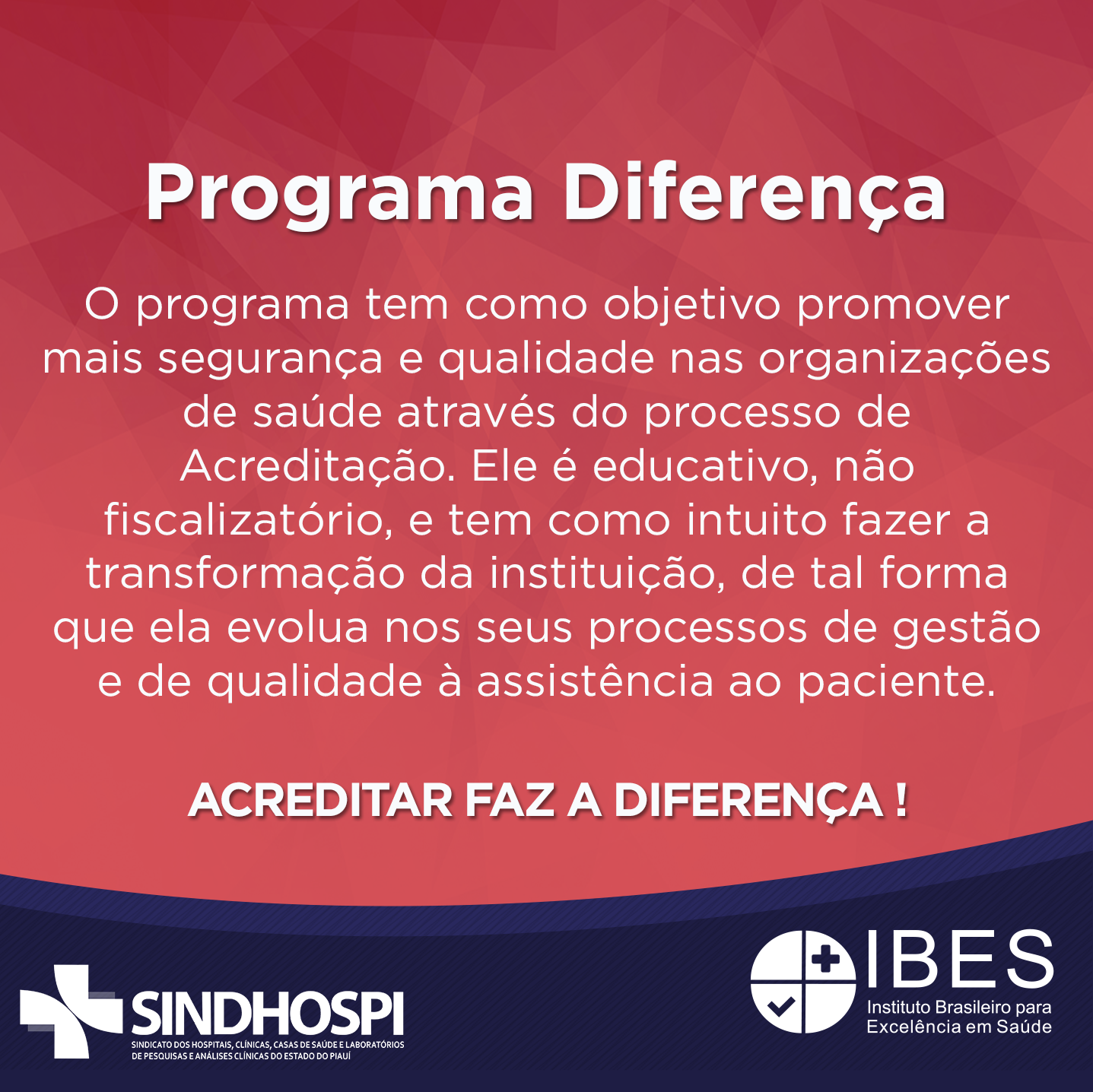 Programa Diferença

O programa tem como objetivo promover mais segurança e qualidade nas organizações de saúde através do processo de Acreditação. Ele é educativo, não fiscalizatório, e tem como intuito fazer a transformação da instituição, de tal forma que ela evolua nos seus processos de gestão e de qualidade à assistência ao paciente.

ACREDITAR FAZ A DIFERENÇA !

SINDHOSPI
SINDICATO DOS HOSPITAIS, CLÍNICAS, CASAS DE SAÚDE E LABORATÓRIOS DE PESQUISAS E ANÁLISES CLÍNICAS DO ESTADO DO PIAUÍ

IBES
Instituto Brasileiro para Excelência em Saúde